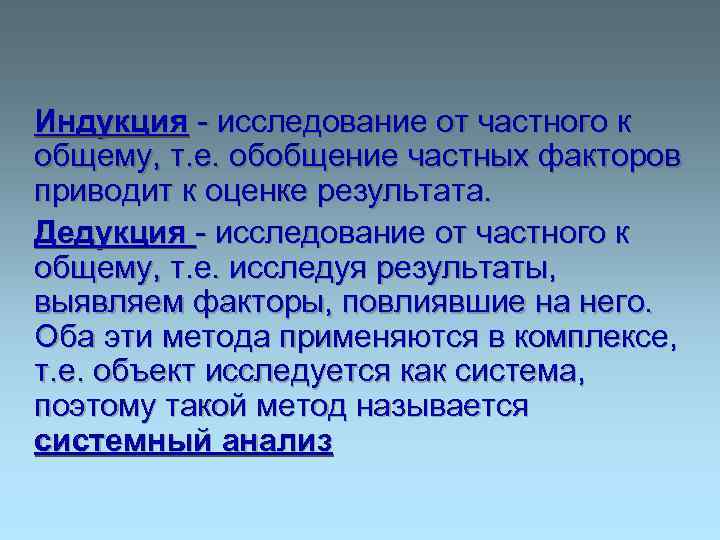 Индукция - исследование от частного к общему, т.е. обобщение частных факторов приводит к оценке результата.

Дедукция - исследование от частного к общему, т.е. исследуя результаты, выявляем факторы, повлиявшие на него. Оба эти метода применяются в комплексе, т.е. объект исследуется как система, поэтому такой метод называется системный анализ